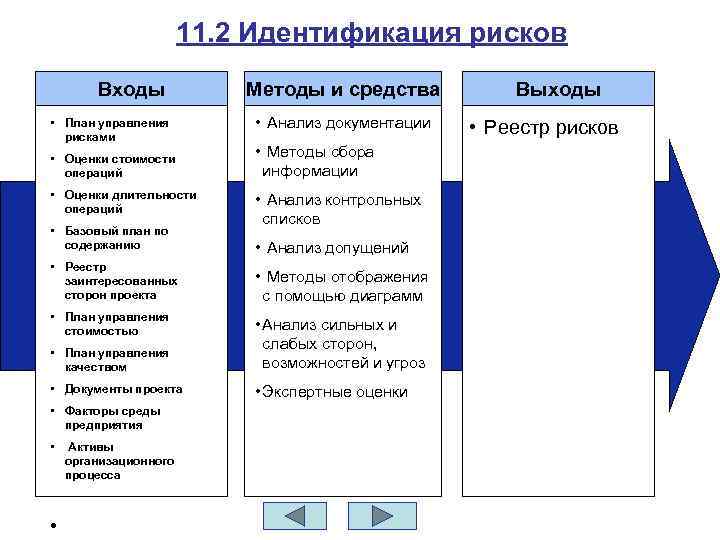 11.2 Идентификация рисков

Входы

• План управления рисками
• Оценки стоимости операций
• Оценки длительности операций
• Базовый план по содержанию
• Реестр заинтересованных сторон проекта
• План управления стоимостью
• План управления качеством
• Документы проекта
• Факторы среды предприятия
• Активы организационного процесса

Методы и средства

• Анализ документации
• Методы сбора информации
• Анализ контрольных списков
• Анализ допущений
• Методы отображения с помощью диаграмм
•Анализ сильных и слабых сторон, возможностей и угроз
•Экспертные оценки

Выходы

• Реестр рисков

•